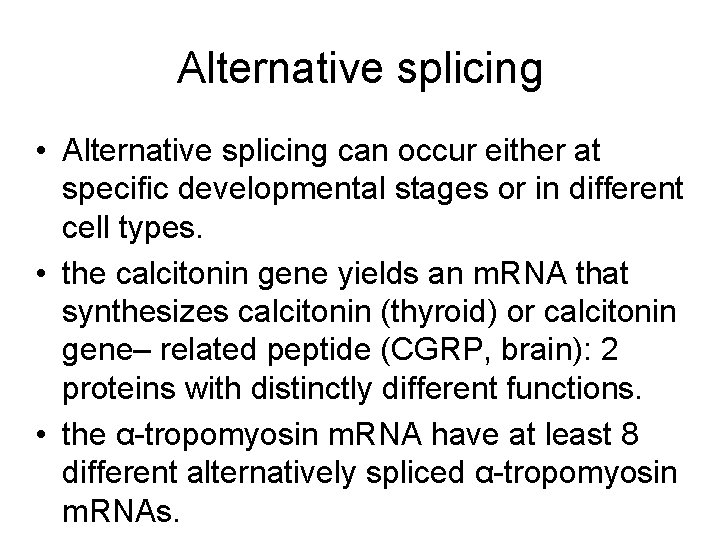 Alternative splicing

• Alternative splicing can occur either at specific developmental stages or in different cell types.
• the calcitonin gene yields an mRNA that synthesizes calcitonin (thyroid) or calcitonin gene– related peptide (CGRP, brain): 2 proteins with distinctly different functions.
• the α-tropomyosin mRNA have at least 8 different alternatively spliced α-tropomyosin mRNAs.